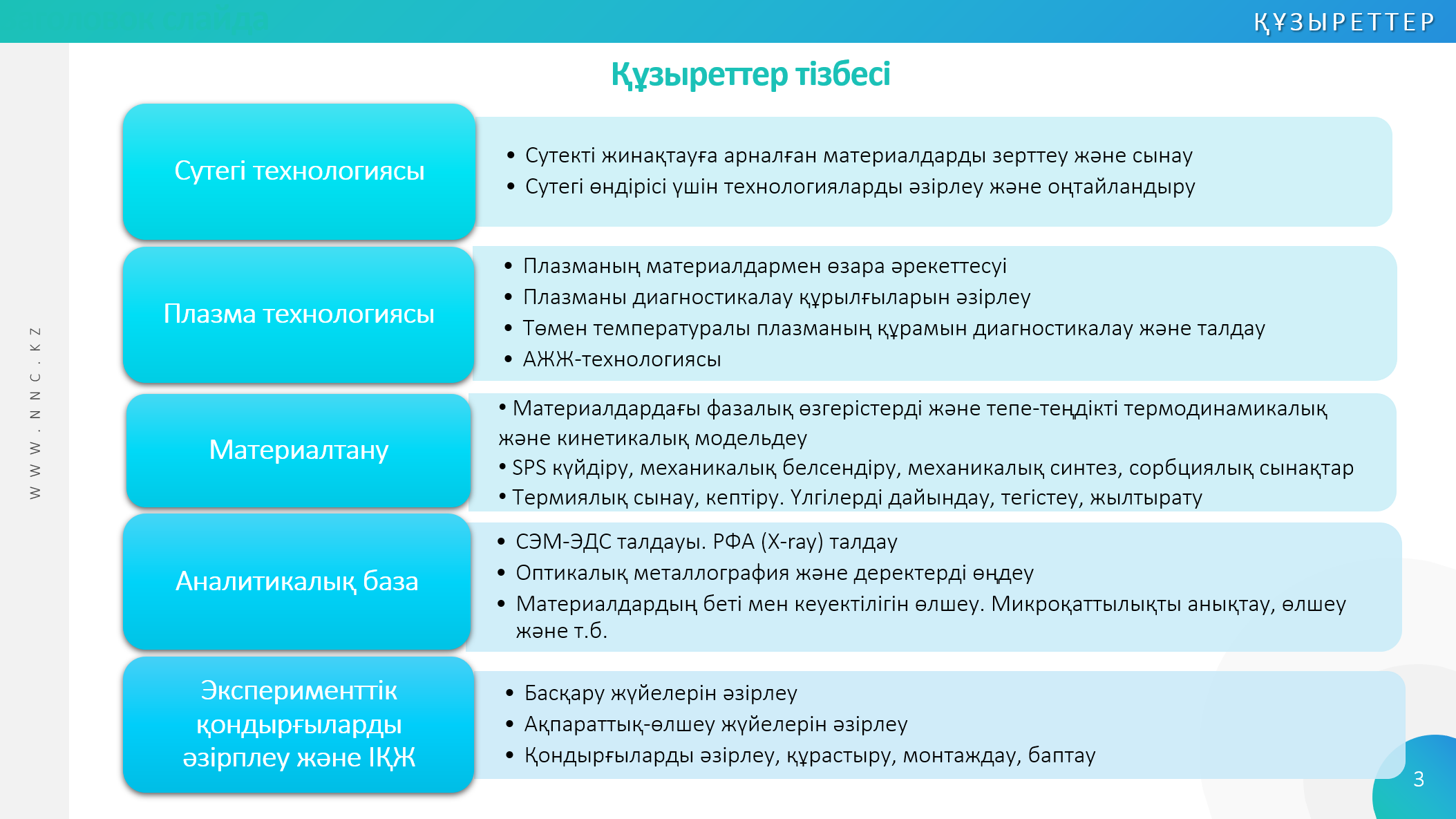 ҚҰЗЫРЕТТЕР

Құзыреттер тізбесі

WWW.NNC.KZ

Сутегі технологиясы

• Сутекті жинақтауға арналған материалдарды зерттеу және сынау
• Сутегі өндірісі үшін технологияларды әзірлеу және оңтайландыру

Плазма технологиясы

• Плазманың материалдармен өзара әрекеттесуі
• Плазманы диагностикалау құрылғыларын әзірлеу
• Төмен температуралы плазманың құрамын диагностикалау және талдау
• АЖЖ-технологиясы

Материалтану

• Материалдардағы фазалық өзгерістерді және тепе-теңдікті термодинамикалық және кинетикалық модельдеу
• SPS күйдіру, механикалық белсендіру, механикалық синтез, сорбциялық сынақтар
• Термиялық сынау, кептіру. Үлгілерді дайындау, тегістеу, жылтырату

Аналитикалық база

• СЭМ-ЭДС талдауы. РФА (X-ray) талдау
• Оптикалық металлография және деректерді өңдеу
• Материалдардың беті мен кеуектілігін өлшеу. Микроқаттылықты анықтау, өлшеу және т.б.

Эксперименттік қондырғыларды әзірплеу және ІҚЖ

• Басқару жүйелерін әзірлеу
• Ақпараттық-өлшеу жүйелерін әзірлеу
• Қондырғыларды әзірлеу, құрастыру, монтаждау, баптау

3